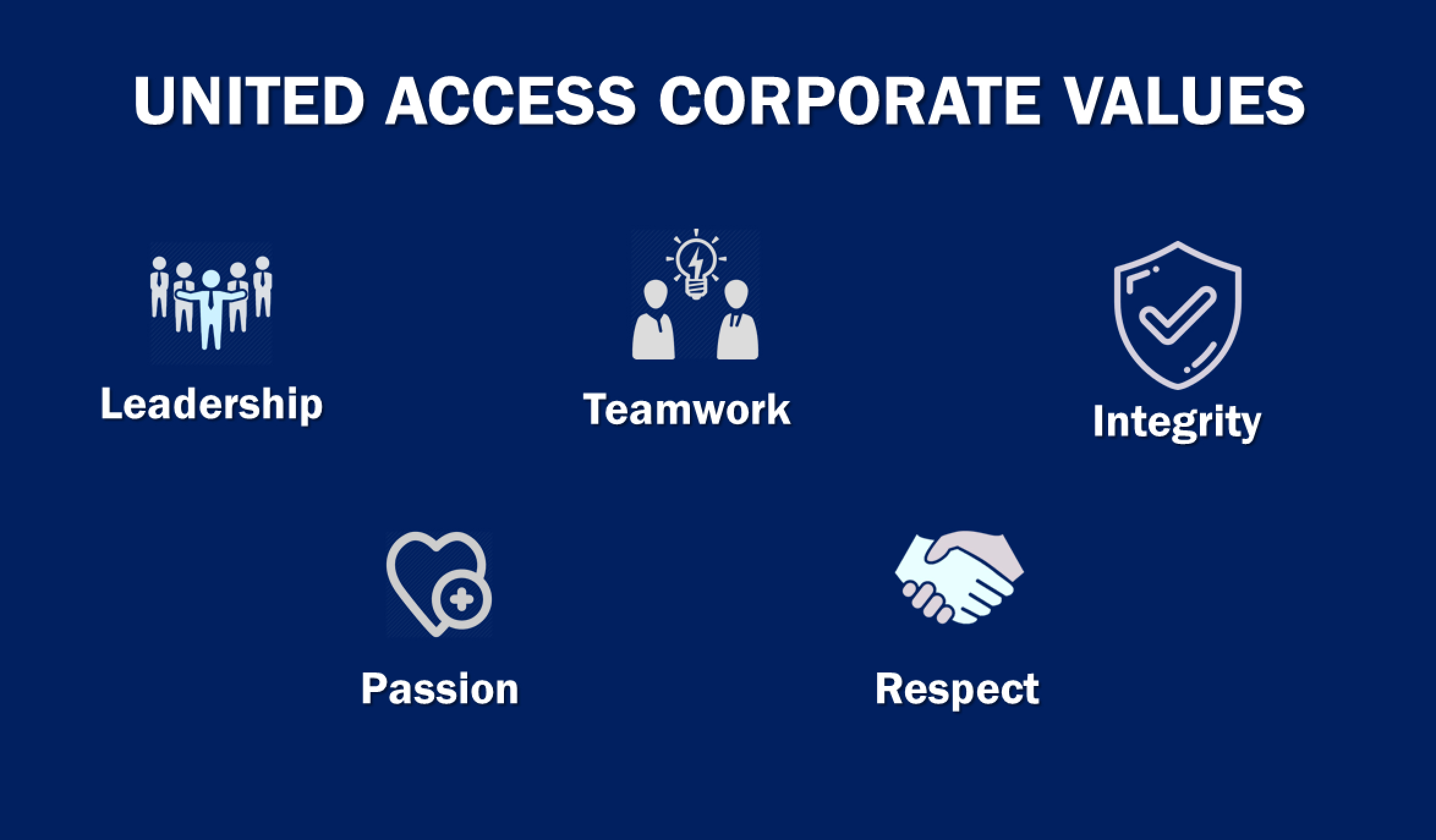 UNITED ACCESS CORPORATE VALUES

Leadership

Teamwork

Integrity

Passion

Respect